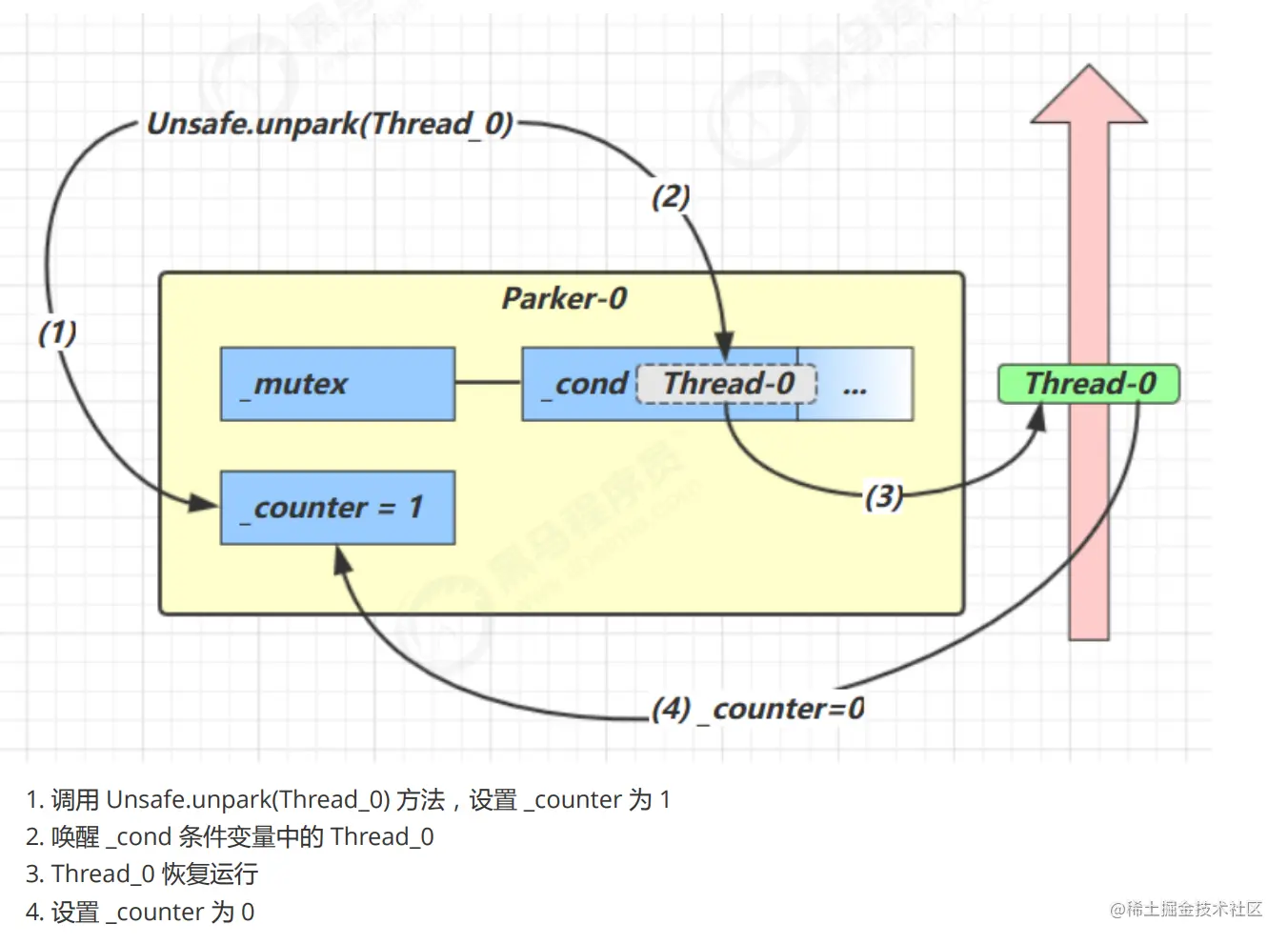 Unsafe.unpark(Thread_0)

(2)

(1)

Parker-0

_mutex

_cond

Thread-0

...

Thread-0

_counter = 1

(3)

(4) _counter=0

1. 调用 Unsafe.unpark(Thread_0) 方法，设置 _counter 为 1
2. 唤醒 _cond 条件变量中的 Thread_0
3. Thread_0 恢复运行
4. 设置 _counter 为 0

@稀土掘金技术社区